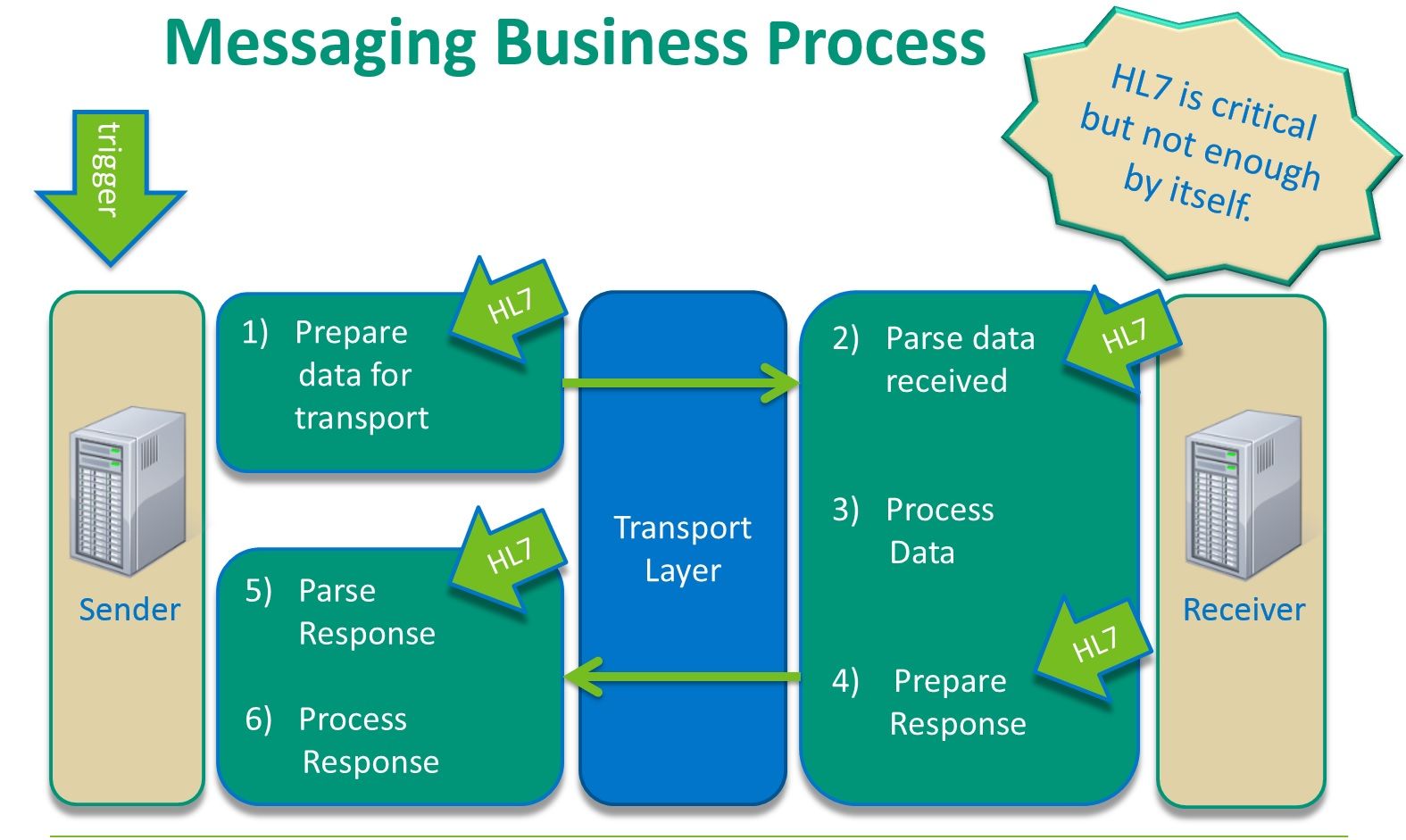 Messaging Business Process

HL7 is critical but not enough by itself.

trigger

Sender

1) Prepare data for transport

HL7

5) Parse Response

6) Process Response

HL7

Transport Layer

2) Parse data received

HL7

3) Process Data

4) Prepare Response

HL7

Receiver